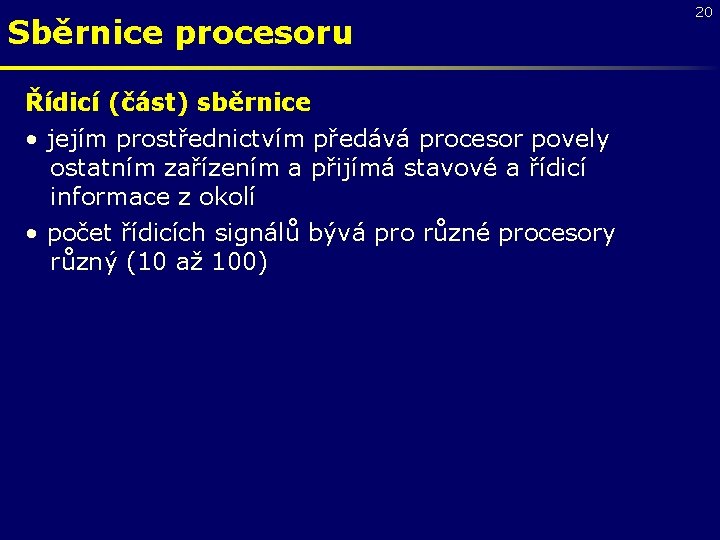 20

Sběrnice procesoru

Řídicí (část) sběrnice

• jejím prostřednictvím předává procesor povely ostatním zařízením a přijímá stavové a řídicí informace z okolí

• počet řídicích signálů bývá pro různé procesory různý (10 až 100)